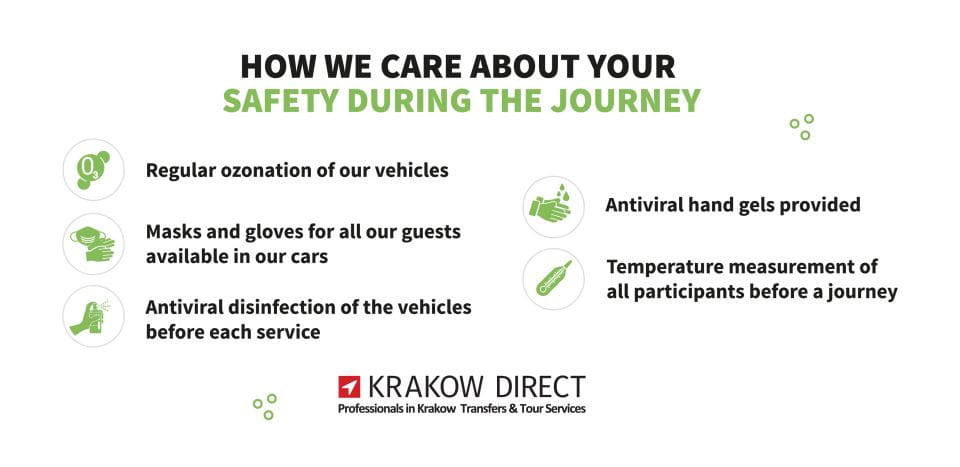 HOW WE CARE ABOUT YOUR
SAFETY DURING THE JOURNEY

$O_3$

Regular ozonation of our vehicles

Masks and gloves for all our guests available in our cars

Antiviral disinfection of the vehicles before each service

Antiviral hand gels provided

Temperature measurement of all participants before a journey

KRAKOW DIRECT
Professionals in Krakow Transfers & Tour Services